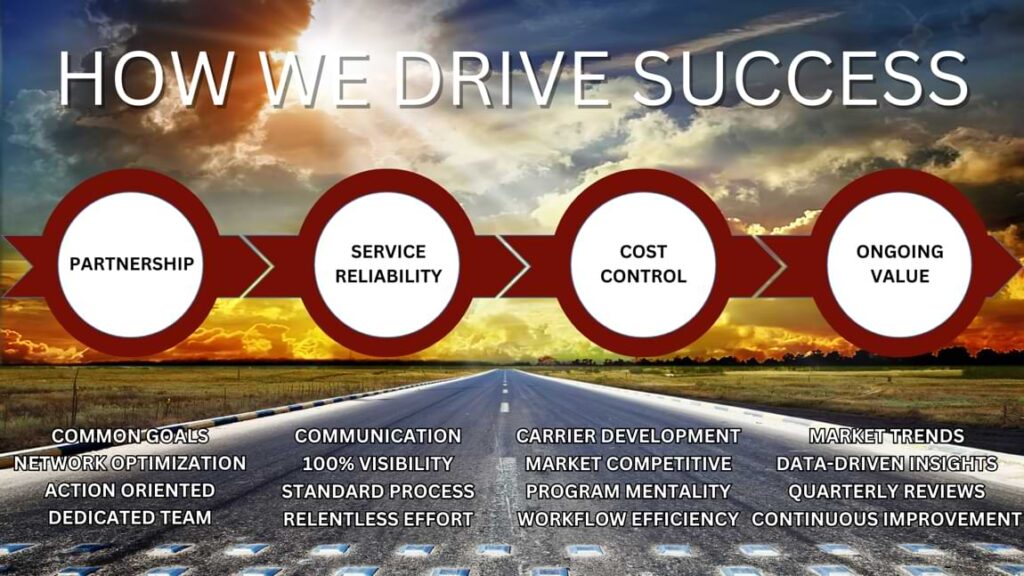 HOW WE DRIVE SUCCESS

PARTNERSHIP

SERVICE RELIABILITY

COST CONTROL

ONGOING VALUE

COMMON GOALS
NETWORK OPTIMIZATION
ACTION ORIENTED
DEDICATED TEAM

COMMUNICATION
100% VISIBILITY
STANDARD PROCESS
RELENTLESS EFFORT

CARRIER DEVELOPMENT
MARKET COMPETITIVE
PROGRAM MENTALITY
WORKFLOW EFFICIENCY

MARKET TRENDS
DATA-DRIVEN INSIGHTS
QUARTERLY REVIEWS
CONTINUOUS IMPROVEMENT